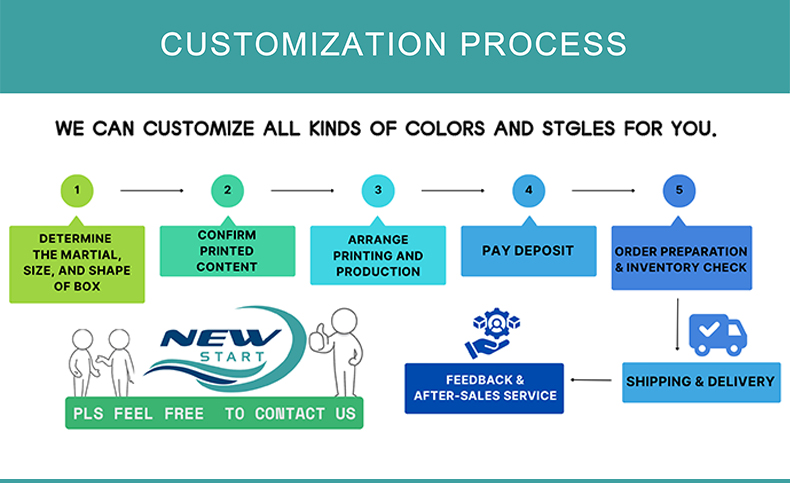 CUSTOMIZATION PROCESS

WE CAN CUSTOMIZE ALL KINDS OF COLORS AND STGLES FOR YOU.

1

DETERMINE THE MARTIAL, SIZE, AND SHAPE OF BOX

2

CONFIRM PRINTED CONTENT

3

ARRANGE PRINTING AND PRODUCTION

4

PAY DEPOSIT

5

ORDER PREPARATION & INVENTORY CHECK

SHIPPING & DELIVERY

FEEDBACK & AFTER-SALES SERVICE

NEW START

PLS FEEL FREE TO CONTACT US